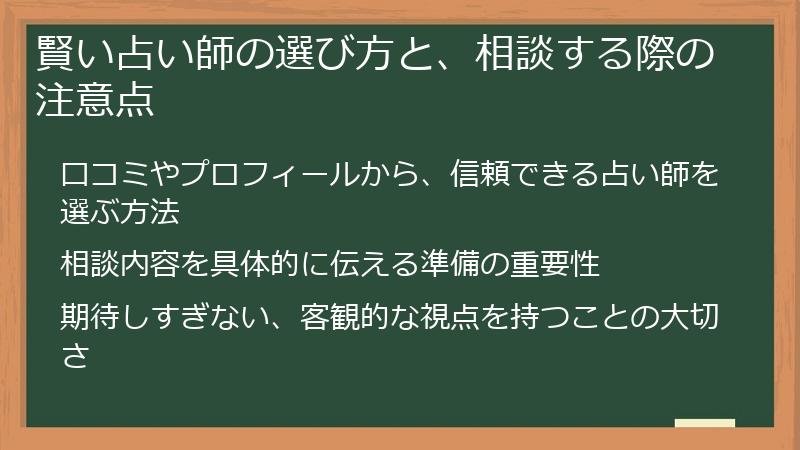 賢い占い師の選び方と、相談する際の注意点

口コミやプロフィールから、信頼できる占い師を選ぶ方法

相談内容を具体的に伝える準備の重要性

期待しすぎない、客観的な視点を持つことの大切さ